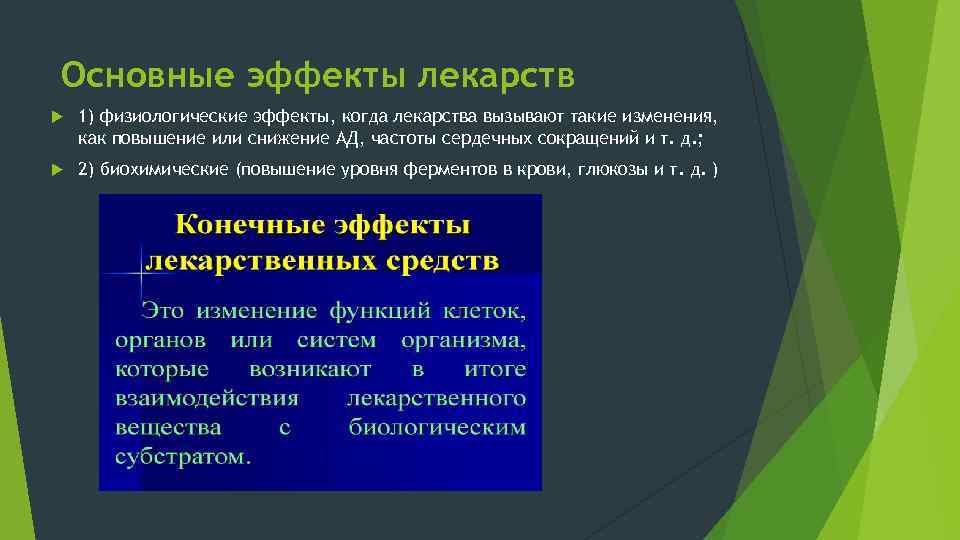 Основные эффекты лекарств

1) физиологические эффекты, когда лекарства вызывают такие изменения, как повышение или снижение АД, частоты сердечных сокращений и т. д.;

2) биохимические (повышение уровня ферментов в крови, глюкозы и т. д. )

Конечные эффекты лекарственных средств

Это изменение функций клеток, органов или систем организма, которые возникают в итоге взаимодействия лекарственного вещества с биологическим субстратом.